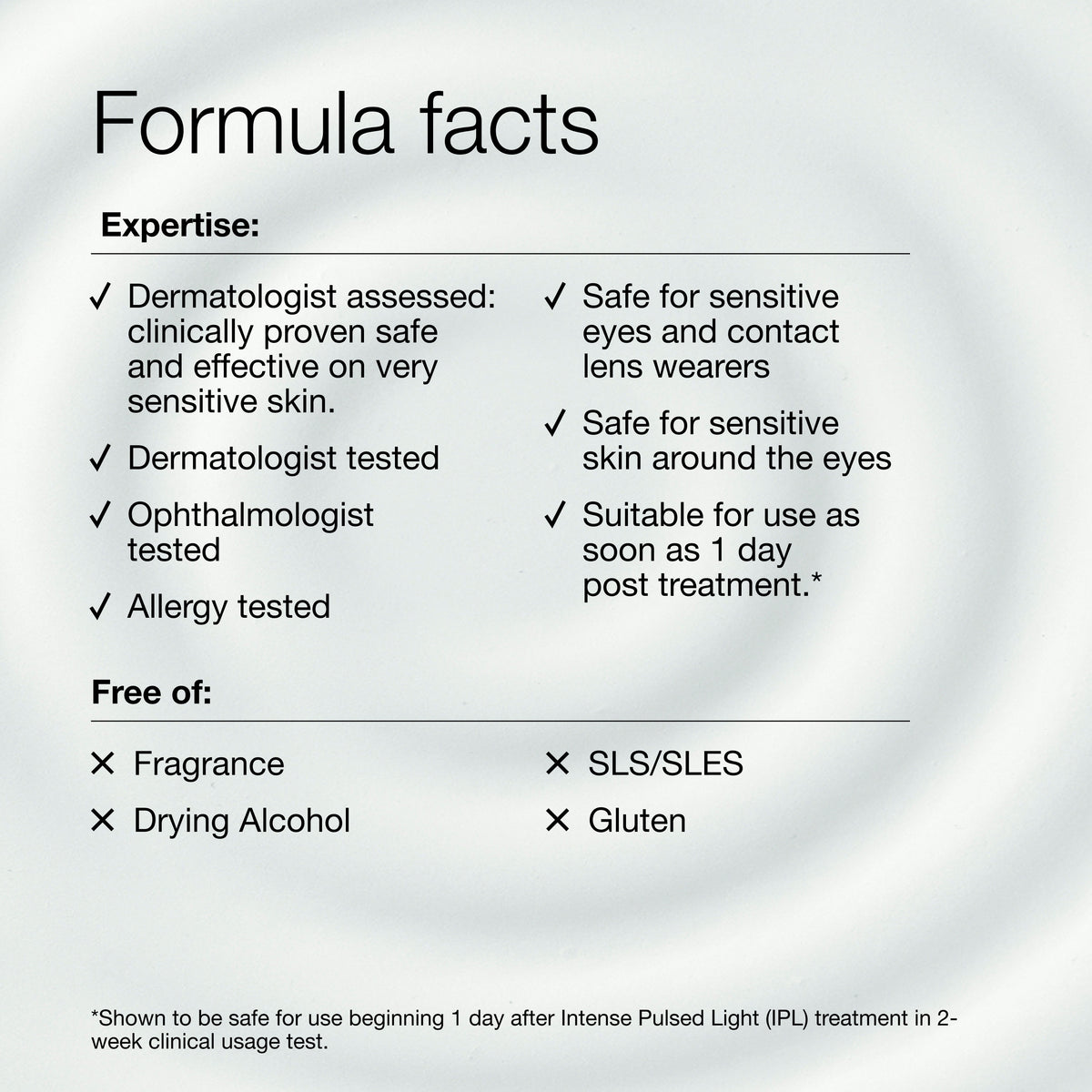 Formula facts

Expertise:

✓ Dermatologist assessed: clinically proven safe and effective on very sensitive skin.

✓ Dermatologist tested

✓ Ophthalmologist tested

✓ Allergy tested

✓ Safe for sensitive eyes and contact lens wearers

✓ Safe for sensitive skin around the eyes

✓ Suitable for use as soon as 1 day post treatment.*

Free of:

✕ Fragrance

✕ Drying Alcohol

✕ SLS/SLES

✕ Gluten

*Shown to be safe for use beginning 1 day after Intense Pulsed Light (IPL) treatment in 2-week clinical usage test.